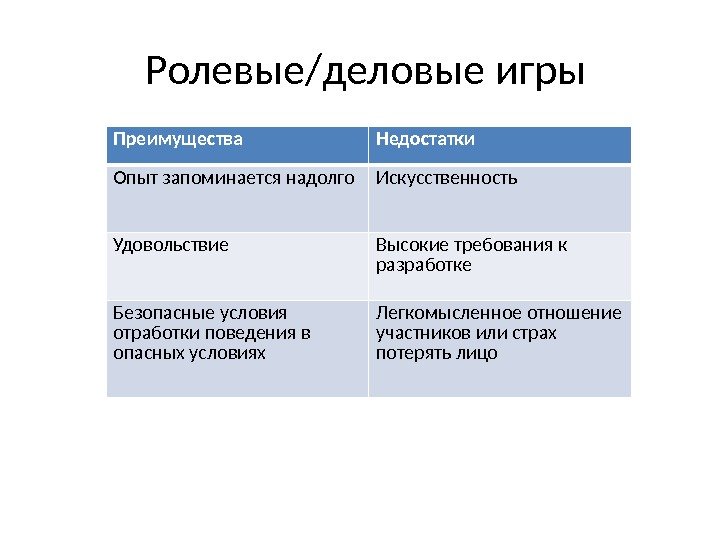 Ролевые/деловые игры

| Преимущества | Недостатки |
|---|---|
| Опыт запоминается надолго | Искусственность |
| Удовольствие | Высокие требования к разработке |
| Безопасные условия отработки поведения в опасных условиях | Легкомысленное отношение участников или страх потерять лицо |